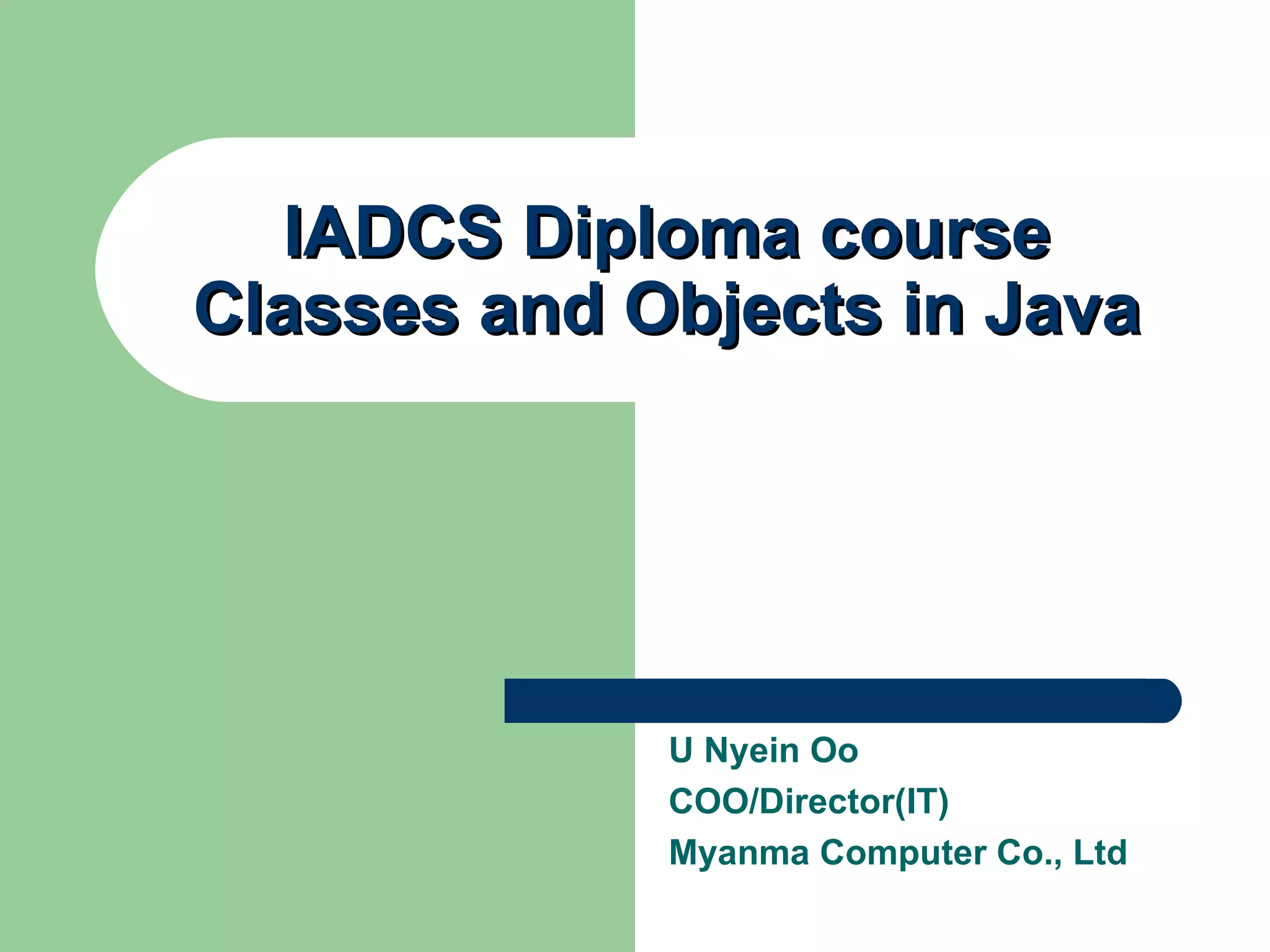 IADCS Diploma course
Classes and Objects in Java

U Nyein Oo
COO/Director(IT)
Myanma Computer Co., Ltd